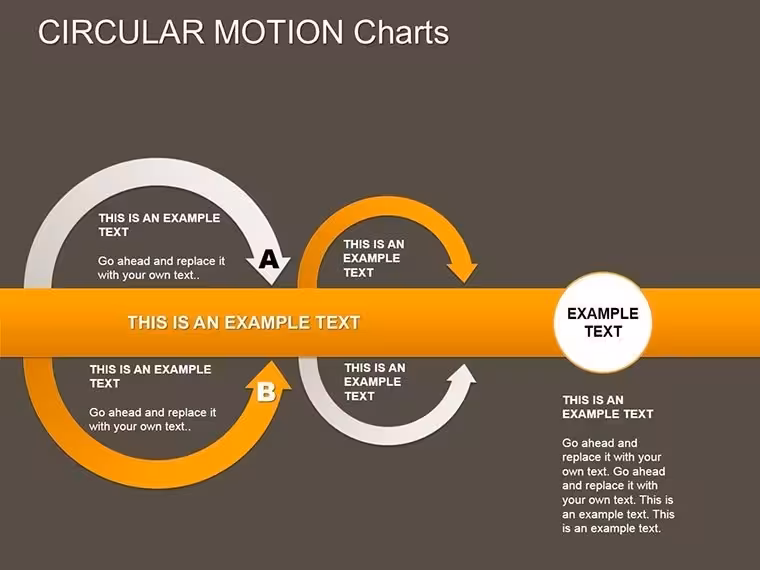 CIRCULAR MOTION Charts

THIS IS AN EXAMPLE TEXT

Go ahead and replace it with your own text..

A

THIS IS AN EXAMPLE TEXT

THIS IS AN EXAMPLE TEXT

EXAMPLE TEXT

THIS IS AN EXAMPLE TEXT

Go ahead and replace it with your own text..

B

THIS IS AN EXAMPLE TEXT

THIS IS AN EXAMPLE TEXT

Go ahead and replace it with your own text. Go ahead and replace it with your own text. This is an example text. This is an example text.